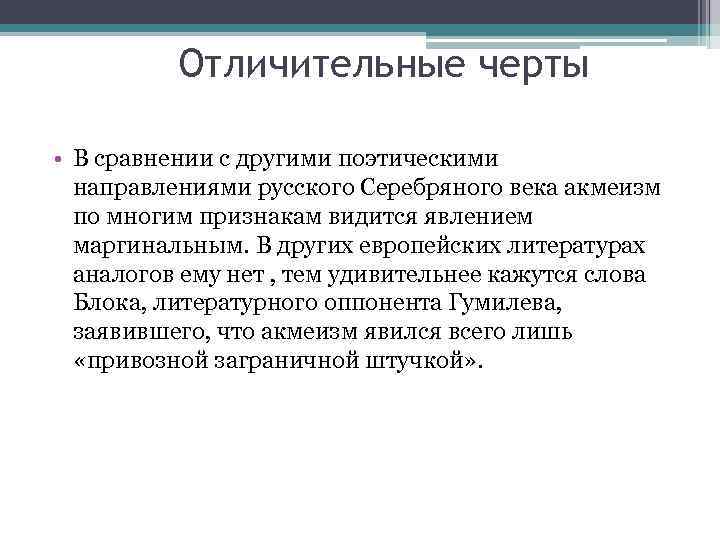 Отличительные черты

• В сравнении с другими поэтическими направлениями русского Серебряного века акмеизм по многим признакам видится явлением маргинальным. В других европейских литературах аналогов ему нет , тем удивительнее кажутся слова Блока, литературного оппонента Гумилева, заявившего, что акмеизм явился всего лишь «привозной заграничной штучкой».